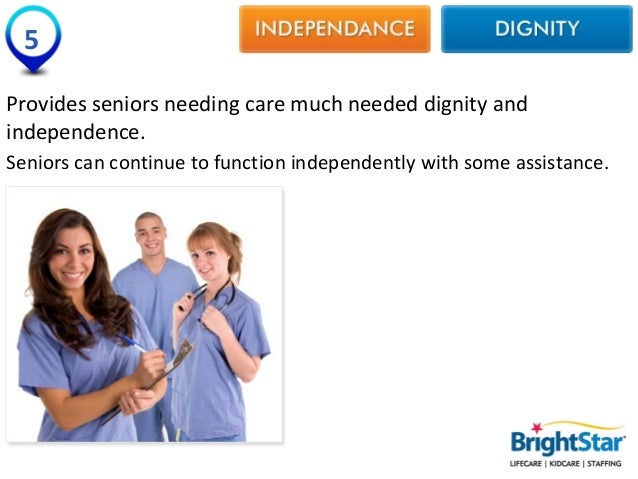 5

INDEPENDANCE

DIGNITY

Provides seniors needing care much needed dignity and independence.

Seniors can continue to function independently with some assistance.

BrightStar

LIFECARE | KIDCARE | STAFFING